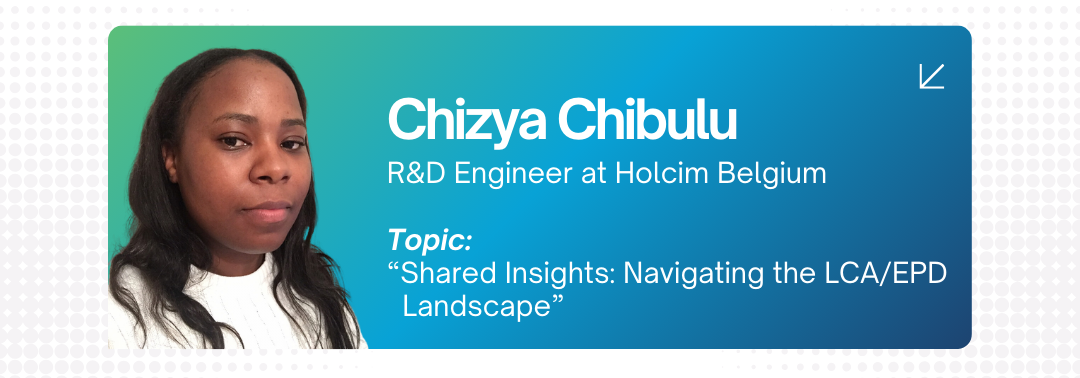 Chizya Chibulu
R&D Engineer at Holcim Belgium

Topic:
“Shared Insights: Navigating the LCA/EPD Landscape”